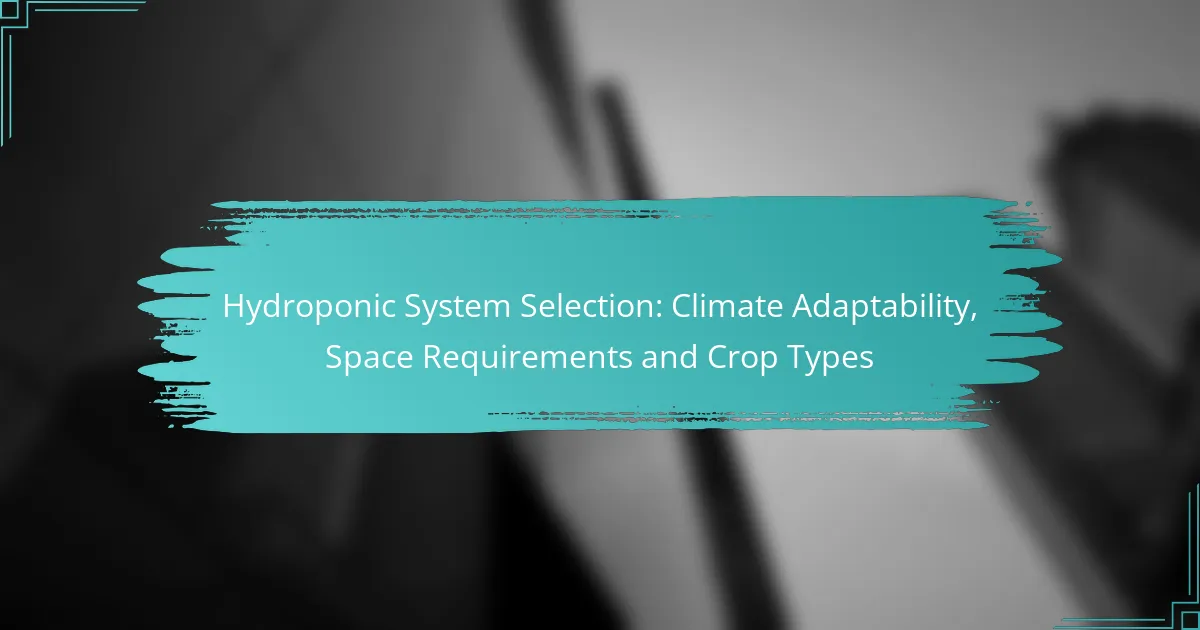 Hydroponic System Selection: Climate Adaptability, Space Requirements and Crop Types